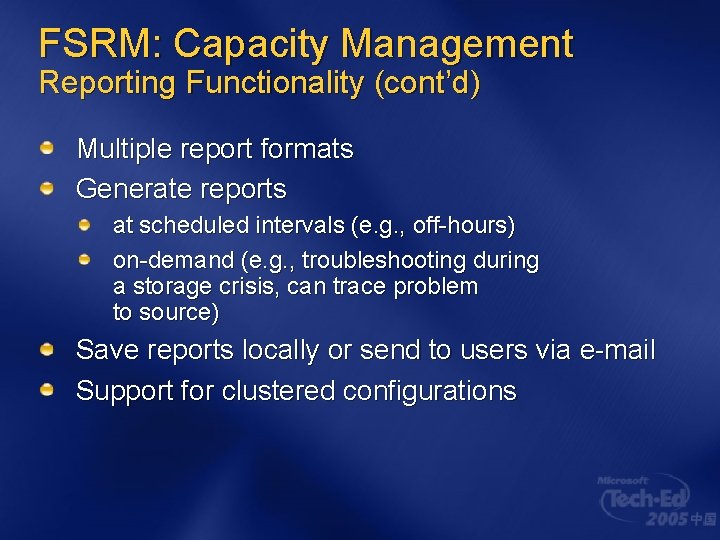 FSRM: Capacity Management
Reporting Functionality (cont'd)

Multiple report formats

Generate reports

at scheduled intervals (e.g., off-hours)

on-demand (e.g., troubleshooting during a storage crisis, can trace problem to source)

Save reports locally or send to users via e-mail

Support for clustered configurations

Microsoft Tech·Ed 2005 中国